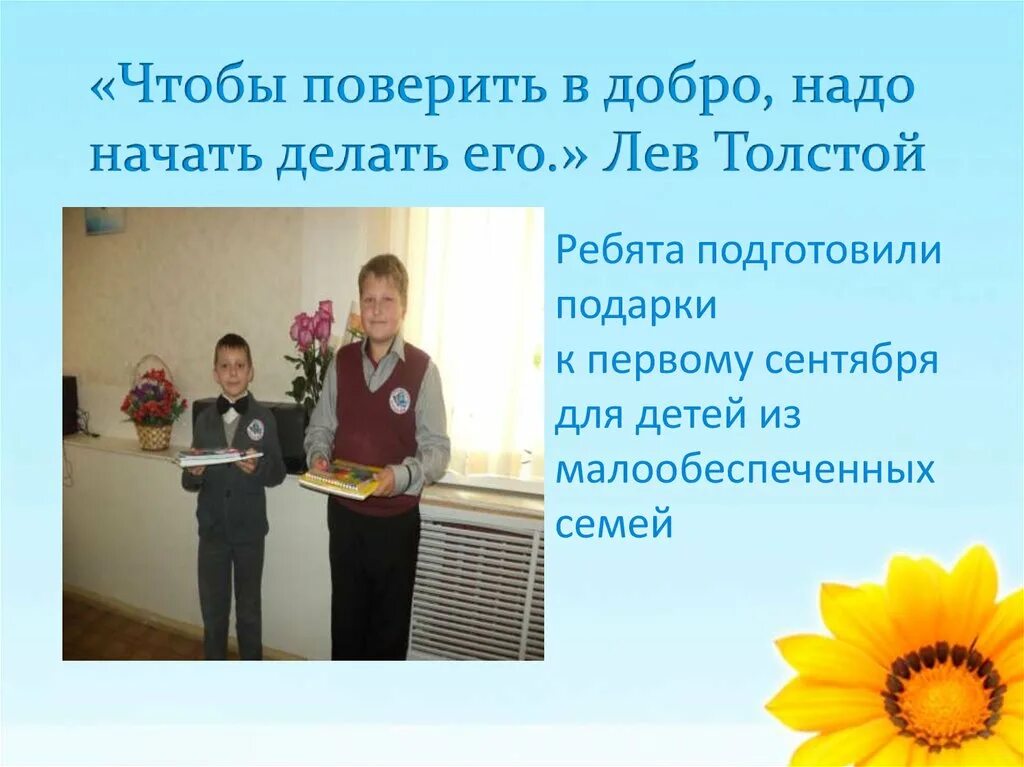 «Чтобы поверить в добро, надо начать делать его.» Лев Толстой

Ребята подготовили подарки к первому сентября для детей из малообеспеченных семей